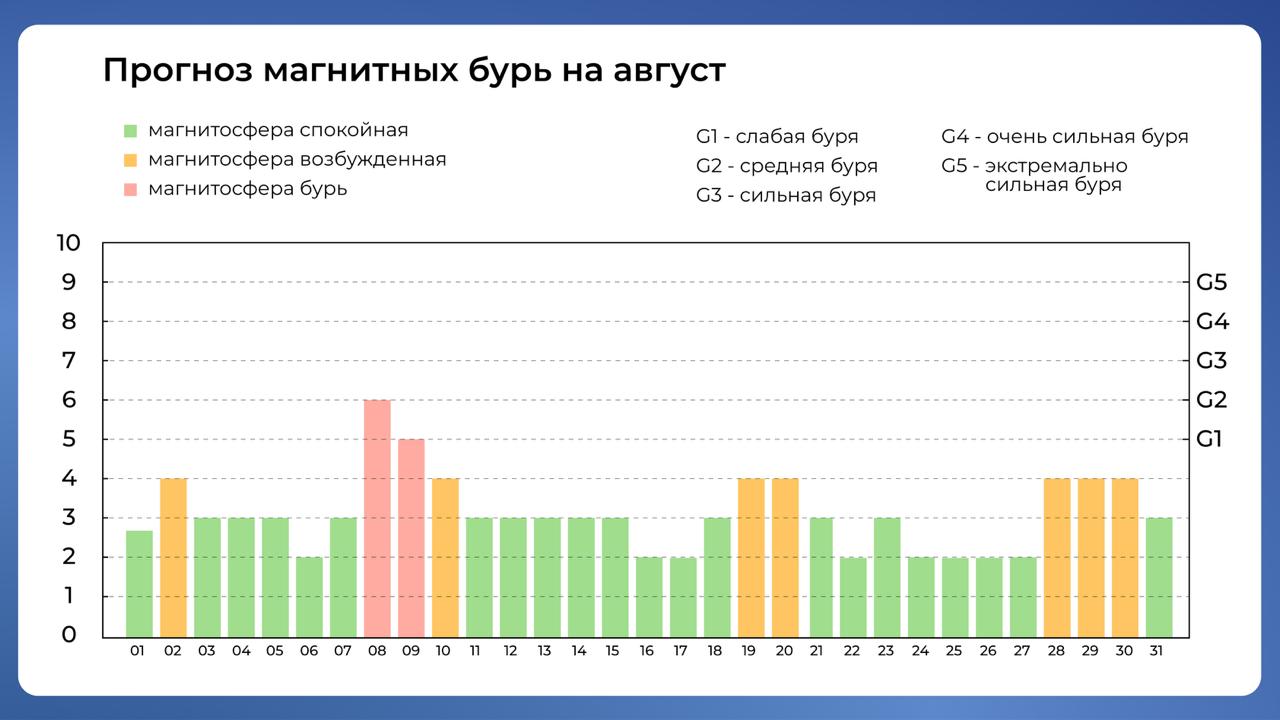 Прогноз магнитных бурь на август

магнитосфера спокойная
магнитосфера возбужденная
магнитосфера бурь

G1 - слабая буря
G2 - средняя буря
G3 - сильная буря

G4 - очень сильная буря
G5 - экстремально сильная буря

10
9
8
7
6
5
4
3
2
1
0

G5
G4
G3
G2
G1

01 02 03 04 05 06 07 08 09 10 11 12 13 14 15 16 17 18 19 20 21 22 23 24 25 26 27 28 29 30 31